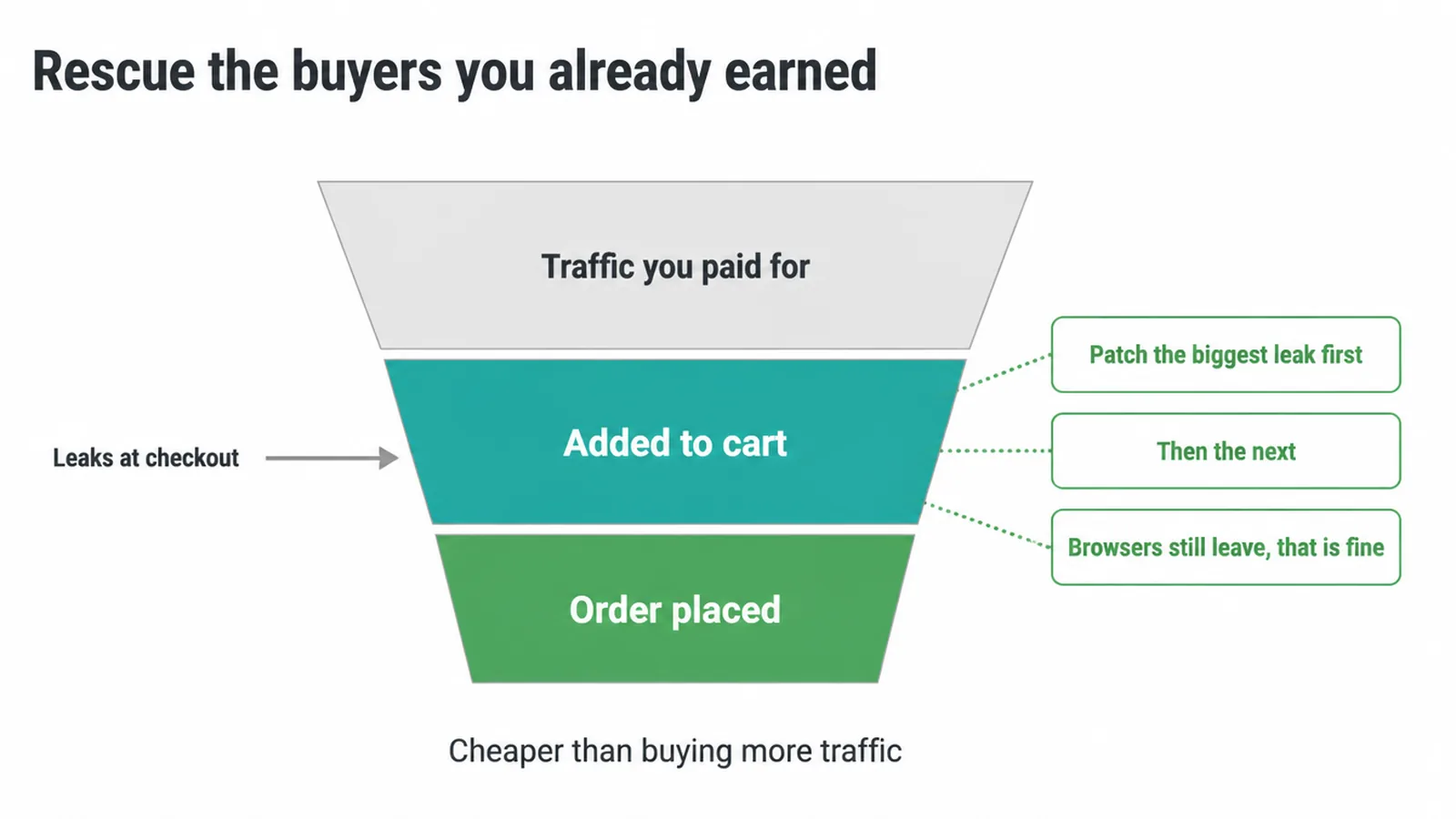 Rescue the buyers you already earned

Traffic you paid for

Leaks at checkout

Added to cart

Order placed

Patch the biggest leak first

Then the next

Browsers still leave, that is fine

Cheaper than buying more traffic